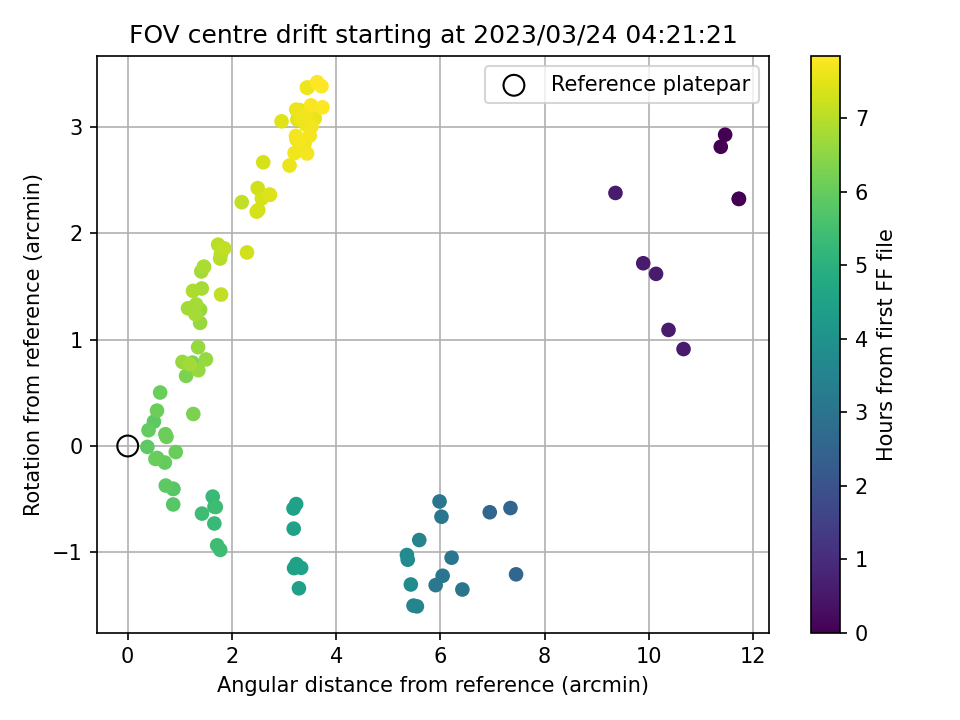 FOV centre drift starting at 2023/03/24 04:21:21

Reference platepar

Rotation from reference (arcmin)

3
2
1
0
−1

0
2
4
6
8
10
12

Angular distance from reference (arcmin)

Hours from first FF file

7
6
5
4
3
2
1
0